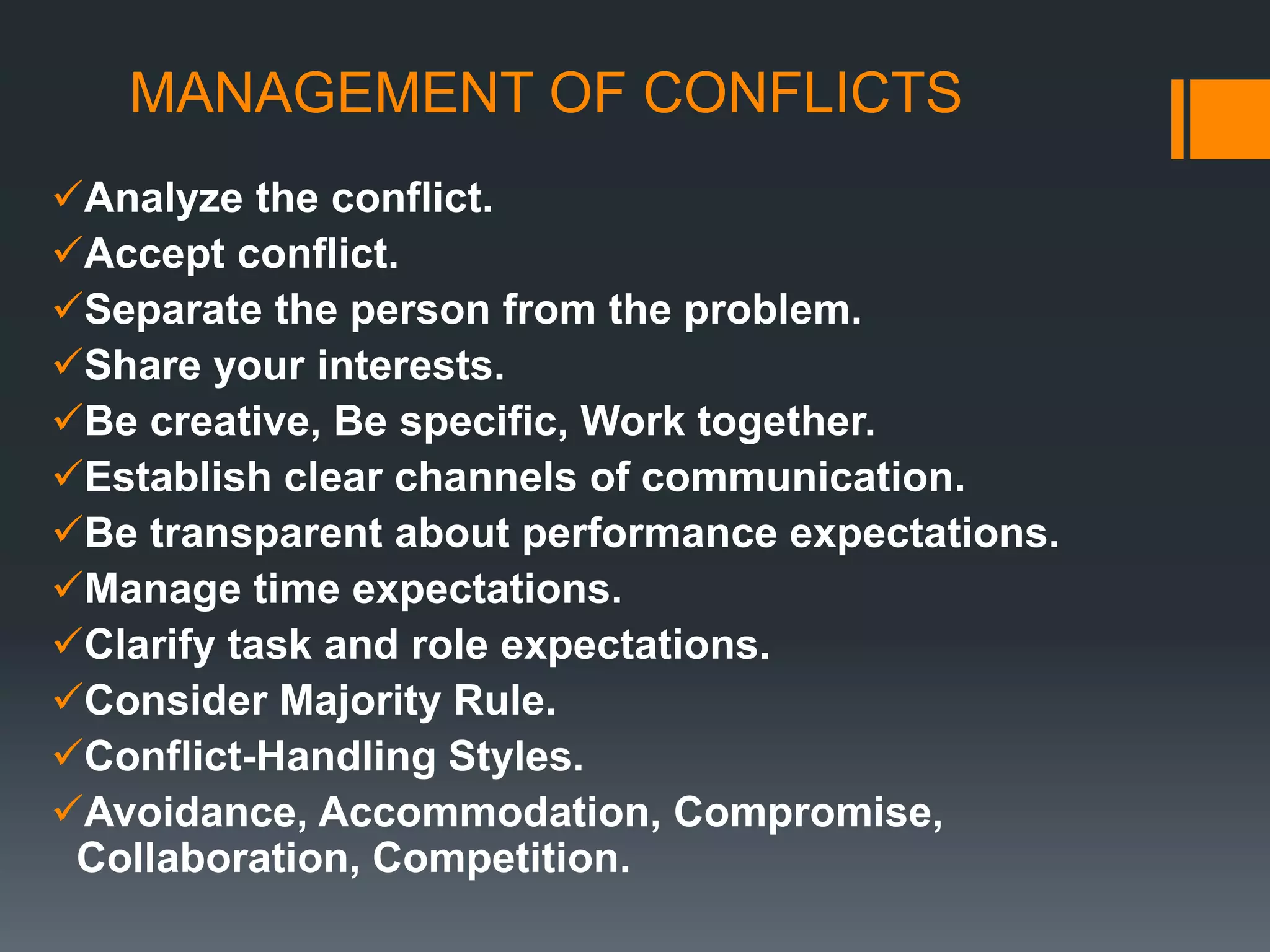 MANAGEMENT OF CONFLICTS

✓Analyze the conflict.
✓Accept conflict.
✓Separate the person from the problem.
✓Share your interests.
✓Be creative, Be specific, Work together.
✓Establish clear channels of communication.
✓Be transparent about performance expectations.
✓Manage time expectations.
✓Clarify task and role expectations.
✓Consider Majority Rule.
✓Conflict-Handling Styles.
✓Avoidance, Accommodation, Compromise, Collaboration, Competition.